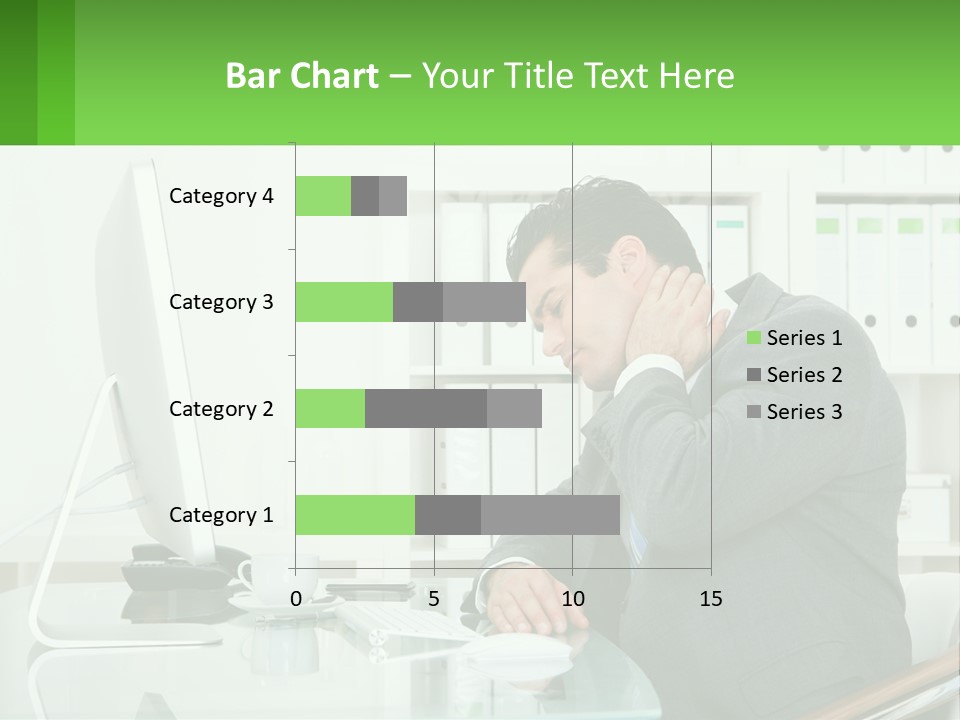 Bar Chart – Your Title Text Here

Category 4
Category 3
Category 2
Category 1

0
5
10
15

Series 1
Series 2
Series 3